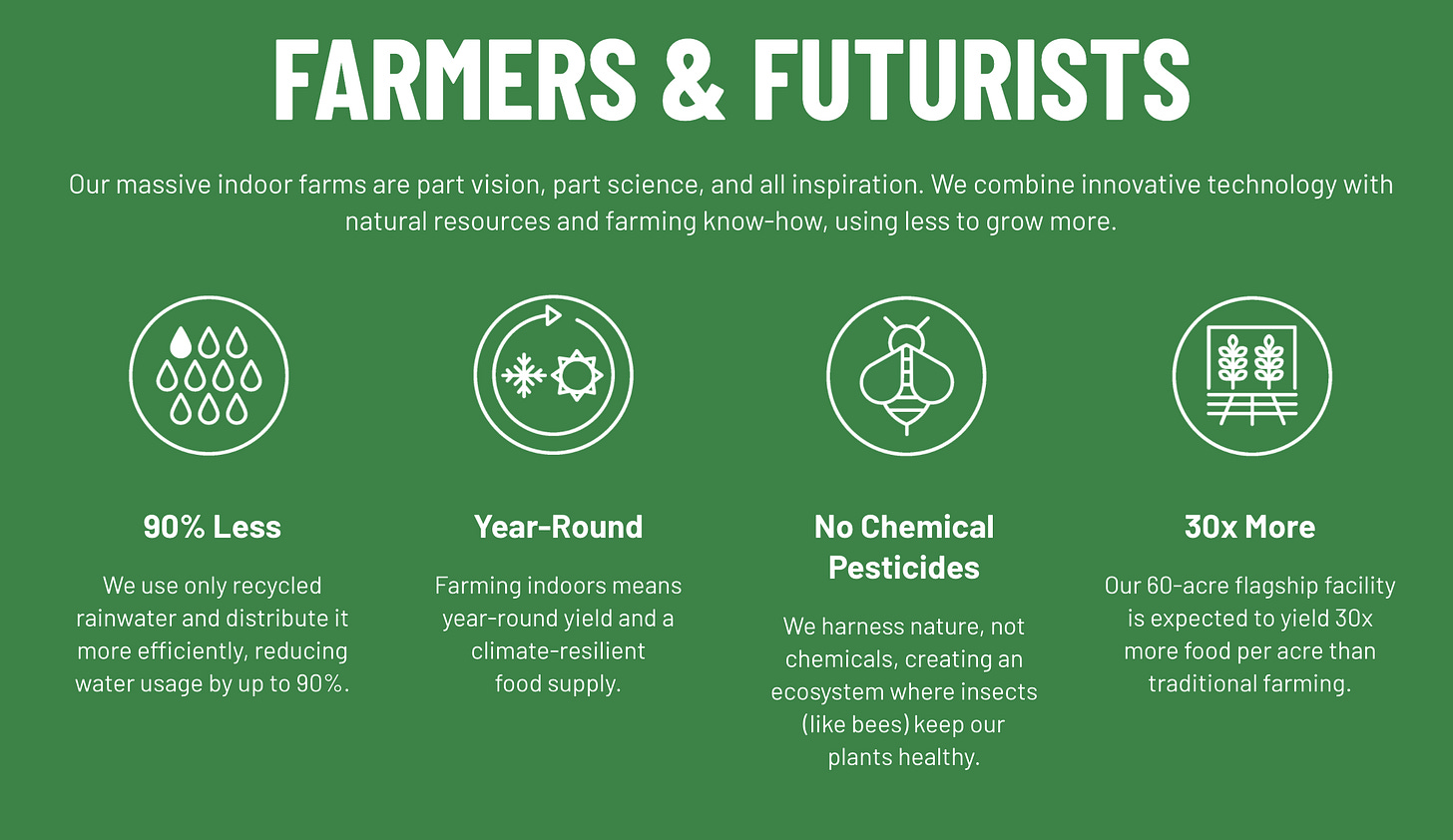 FARMERS & FUTURISTS

Our massive indoor farms are part vision, part science, and all inspiration. We combine innovative technology with natural resources and farming know-how, using less to grow more.

90% Less

We use only recycled rainwater and distribute it more efficiently, reducing water usage by up to 90%.

Year-Round

Farming indoors means year-round yield and a climate-resilient food supply.

No Chemical Pesticides

We harness nature, not chemicals, creating an ecosystem where insects (like bees) keep our plants healthy.

30x More

Our 60-acre flagship facility is expected to yield 30x more food per acre than traditional farming.